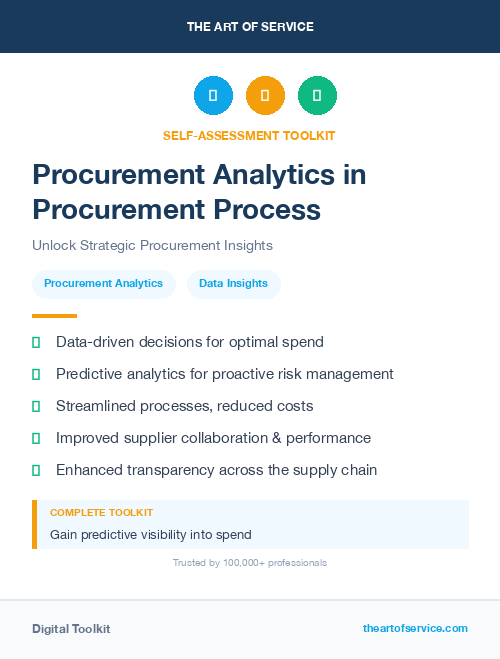 THE ART OF SERVICE

SELF-ASSESSMENT TOOLKIT

Procurement Analytics in Procurement Process

Unlock Strategic Procurement Insights

Procurement Analytics

Data Insights

Data-driven decisions for optimal spend

Predictive analytics for proactive risk management

Streamlined processes, reduced costs

Improved supplier collaboration & performance

Enhanced transparency across the supply chain

COMPLETE TOOLKIT

Gain predictive visibility into spend

Trusted by 100,000+ professionals

Digital Toolkit

theartofservice.com